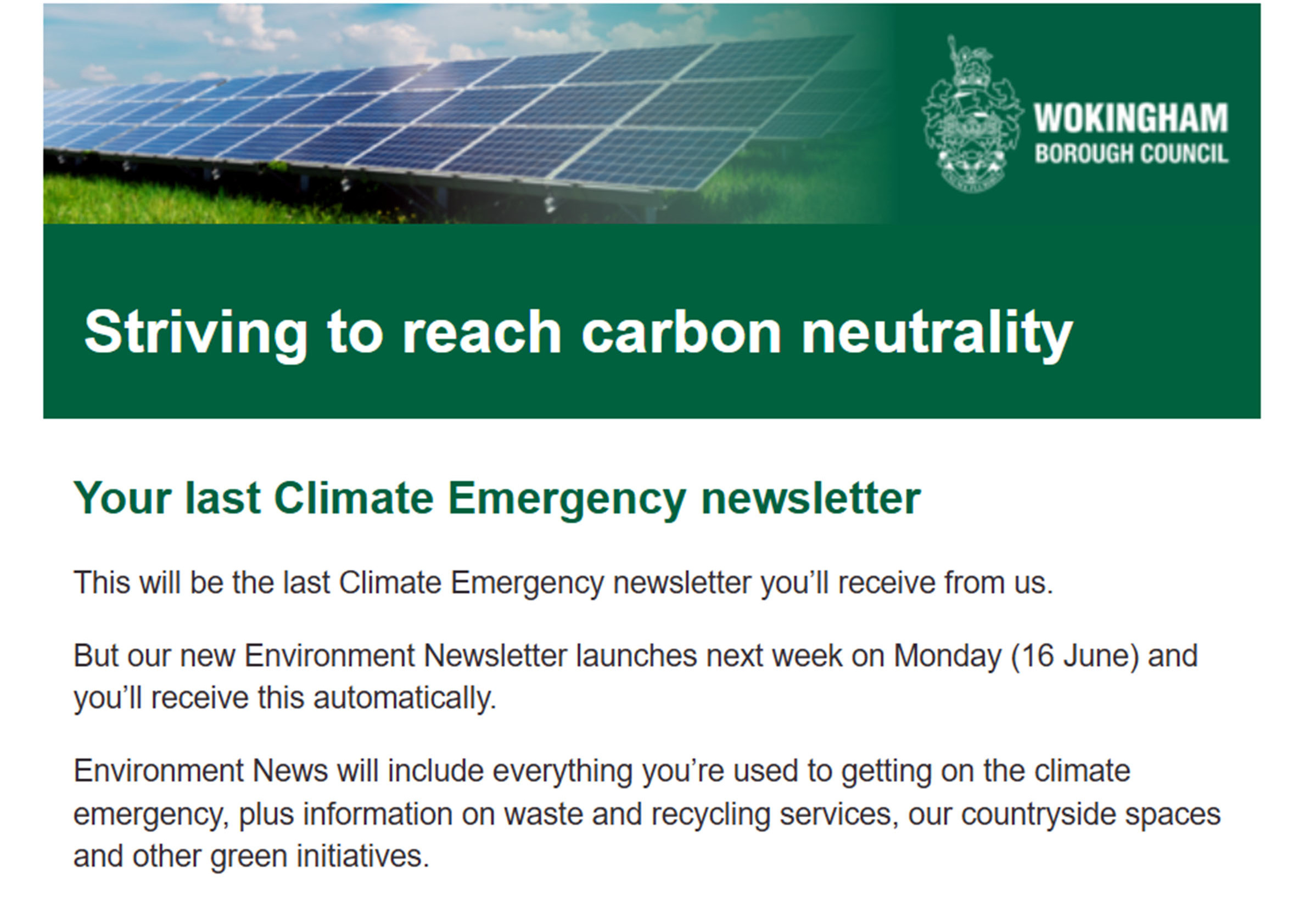 WOKINGHAM
BOROUGH COUNCIL

Striving to reach carbon neutrality

Your last Climate Emergency newsletter

This will be the last Climate Emergency newsletter you'll receive from us.

But our new Environment Newsletter launches next week on Monday (16 June) and you'll receive this automatically.

Environment News will include everything you're used to getting on the climate emergency, plus information on waste and recycling services, our countryside spaces and other green initiatives.